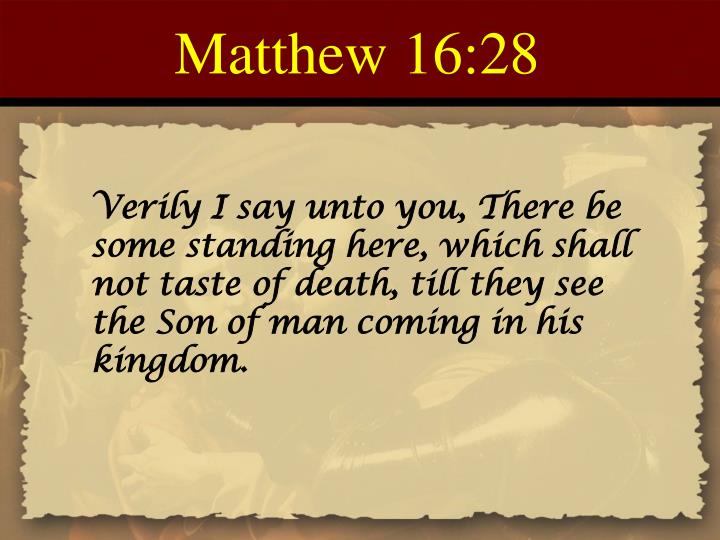 Matthew 16:28

Verily I say unto you, There be some standing here, which shall not taste of death, till they see the Son of man coming in his kingdom.